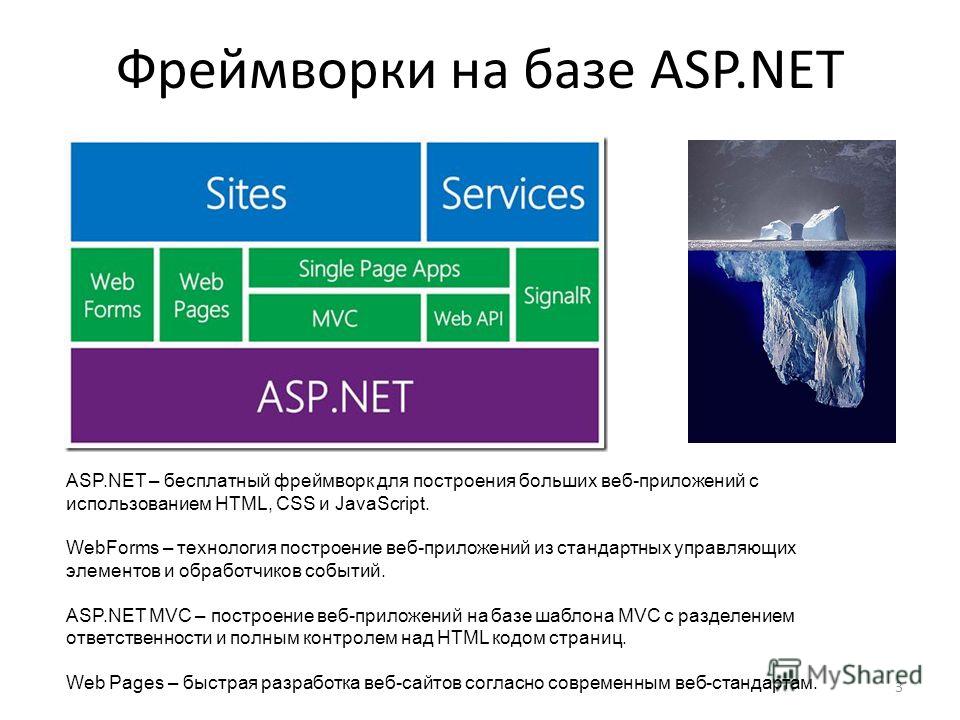 Фреймворки на базе ASP.NET

Sites
Services
Web Forms
Web Pages
Single Page Apps
MVC
Web API
SignalR
ASP.NET

ASP.NET – бесплатный фреймворк для построения больших веб-приложений с использованием HTML, CSS и JavaScript.

WebForms – технология построение веб-приложений из стандартных управляющих элементов и обработчиков событий.

ASP.NET MVC – построение веб-приложений на базе шаблона MVC с разделением ответственности и полным контролем над HTML кодом страниц.

Web Pages – быстрая разработка веб-сайтов согласно современным веб-стандартам.

MyShared

3